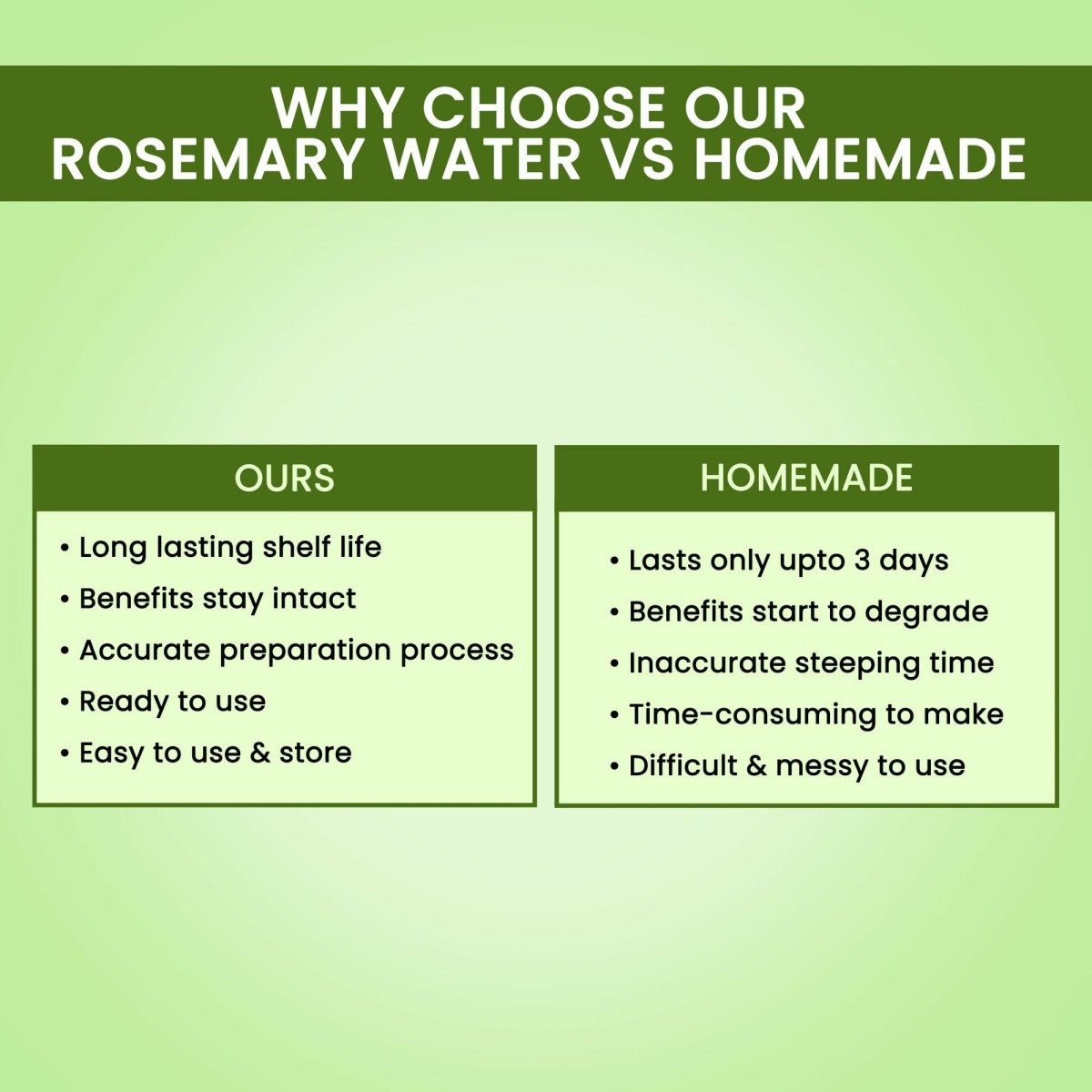 WHY CHOOSE OUR ROSEMARY WATER VS HOMEMADE

OURS

• Long lasting shelf life
• Benefits stay intact
• Accurate preparation process
• Ready to use
• Easy to use & store

HOMEMADE

• Lasts only upto 3 days
• Benefits start to degrade
• Inaccurate steeping time
• Time-consuming to make
• Difficult & messy to use